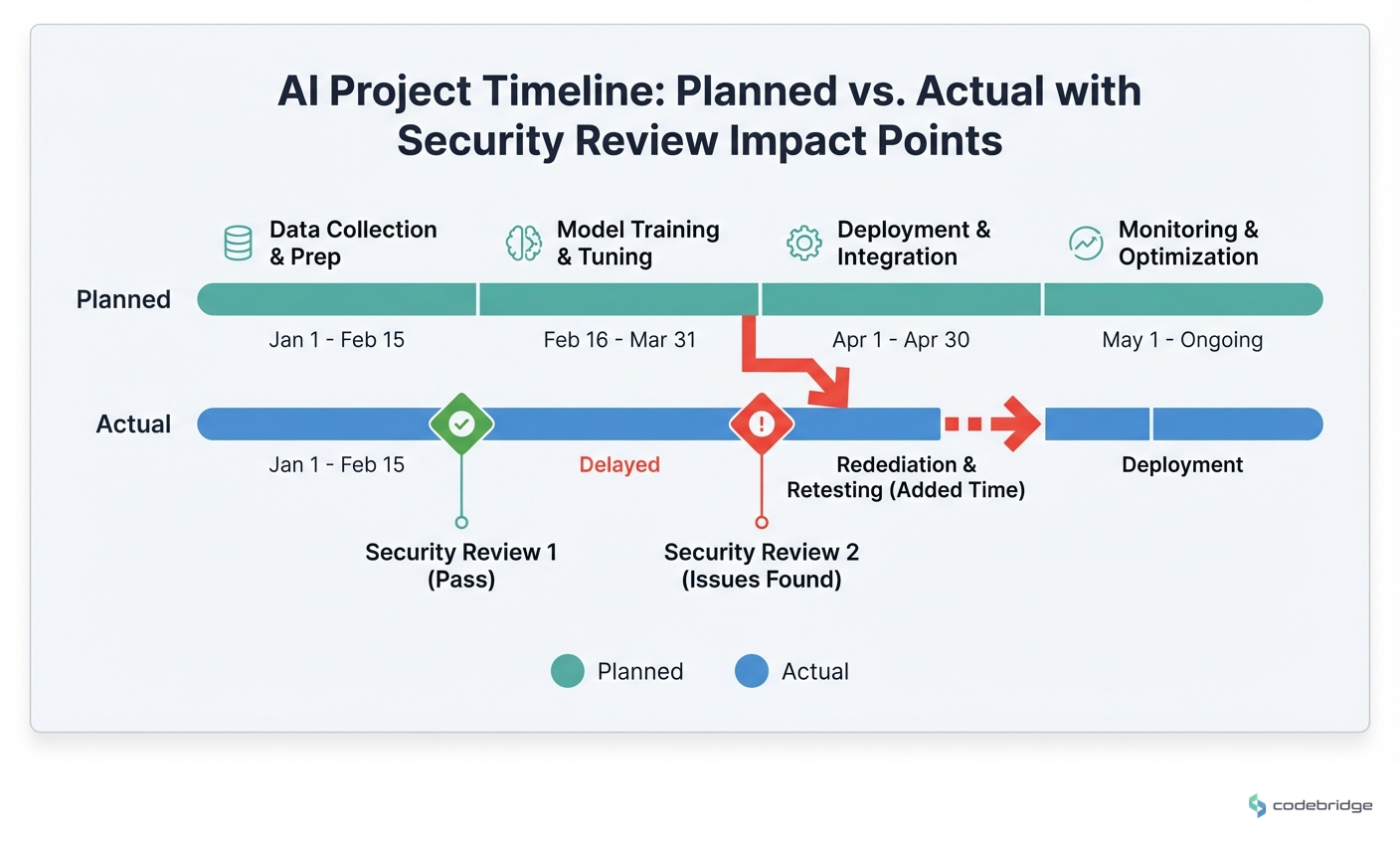 AI Project Timeline: Planned vs. Actual with Security Review Impact Points

Data Collection & Prep

Model Training & Tuning

Deployment & Integration

Monitoring & Optimization

Planned

Jan 1 - Feb 15

Feb 16 - Mar 31

Apr 1 - Apr 30

May 1 - Ongoing

Actual

Jan 1 - Feb 15

Delayed

Redediation & Retesting (Added Time)

Deployment

Security Review 1 (Pass)

Security Review 2 (Issues Found)

Planned

Actual

codebridge